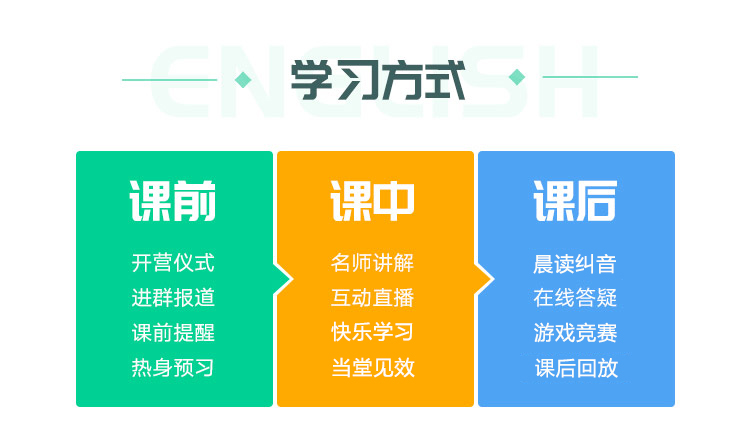 ENGLISH
学习方式

课前

开营仪式
进群报道
课前提醒
热身预习

课中

名师讲解
互动直播
快乐学习
当堂见效

课后

晨读纠音
在线答疑
游戏竞赛
课后回放